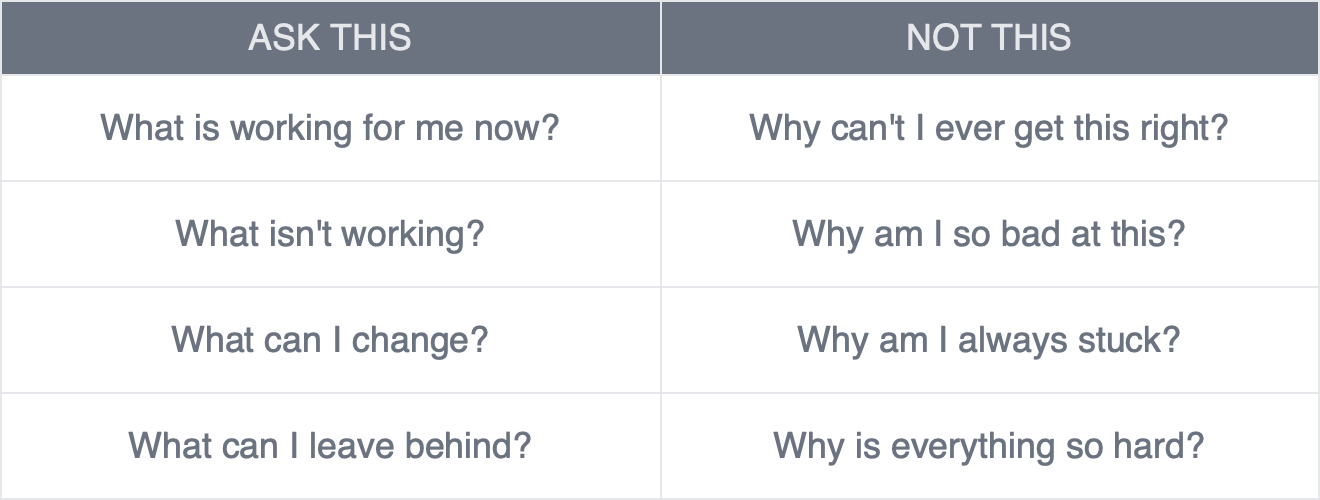 | ASK THIS | NOT THIS |
|---|---|
| What is working for me now? | Why can't I ever get this right? |
| What isn't working? | Why am I so bad at this? |
| What can I change? | Why am I always stuck? |
| What can I leave behind? | Why is everything so hard? |